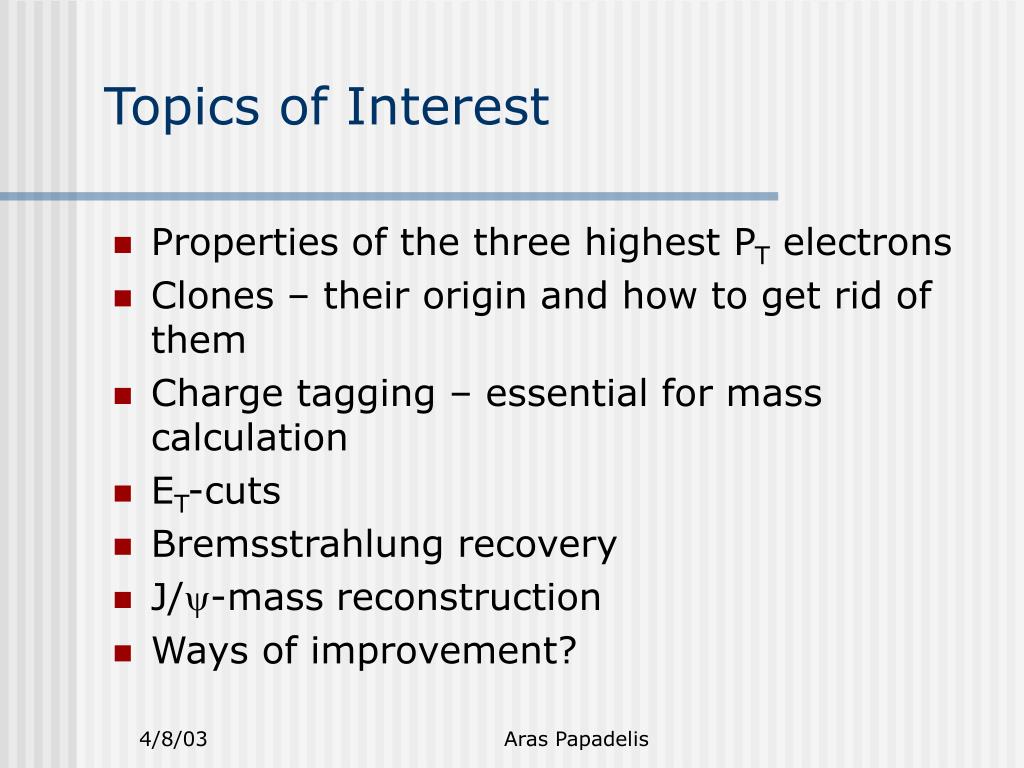 Topics of Interest

- Properties of the three highest $P_T$ electrons
- Clones – their origin and how to get rid of them
- Charge tagging – essential for mass calculation
- $E_T$-cuts
- Bremsstrahlung recovery
- J/$\psi$-mass reconstruction
- Ways of improvement?

4/8/03

Aras Papadelis